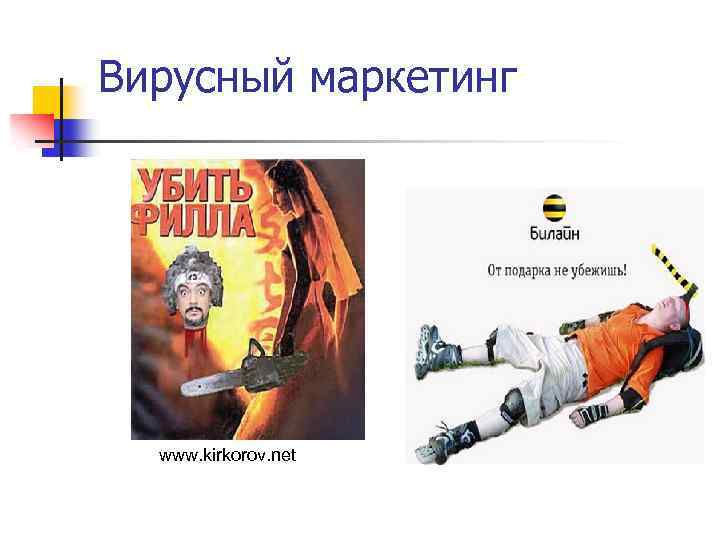 Вирусный маркетинг

УБИТЬ ФИЛЛА

www.kirkorov.net

Билайн

От подарка не убежишь!